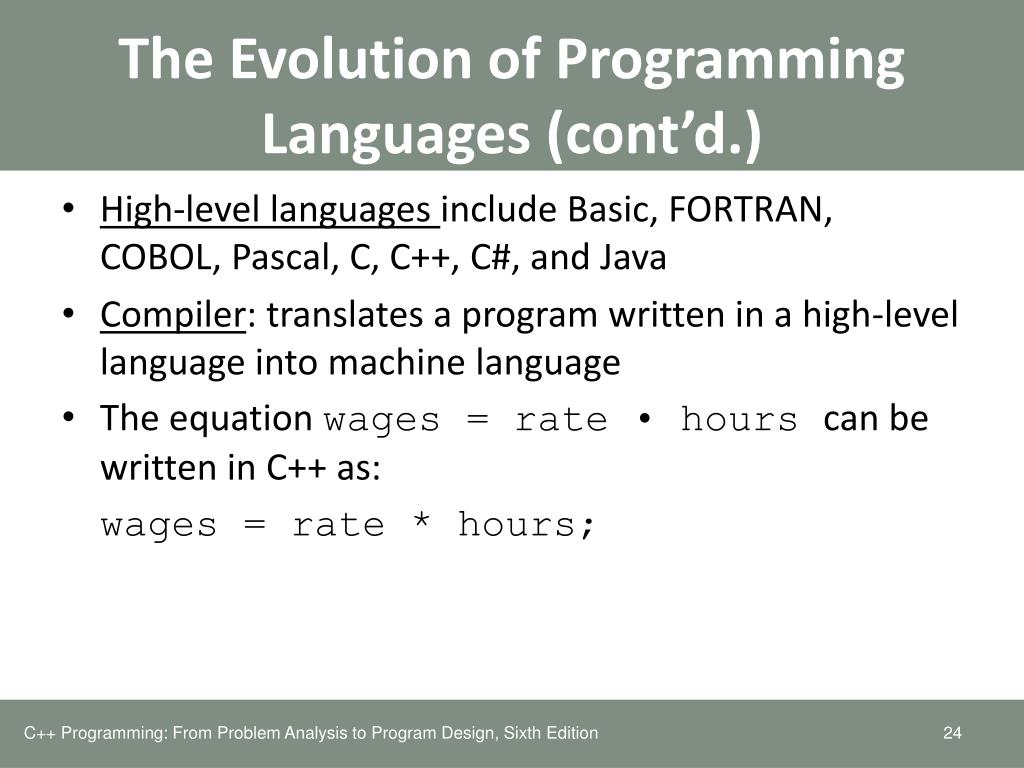 The Evolution of Programming Languages (cont'd.)

• High-level languages include Basic, FORTRAN, COBOL, Pascal, C, C++, C#, and Java

• Compiler: translates a program written in a high-level language into machine language

• The equation wages = rate • hours can be written in C++ as:

wages = rate * hours;

C++ Programming: From Problem Analysis to Program Design, Sixth Edition

24